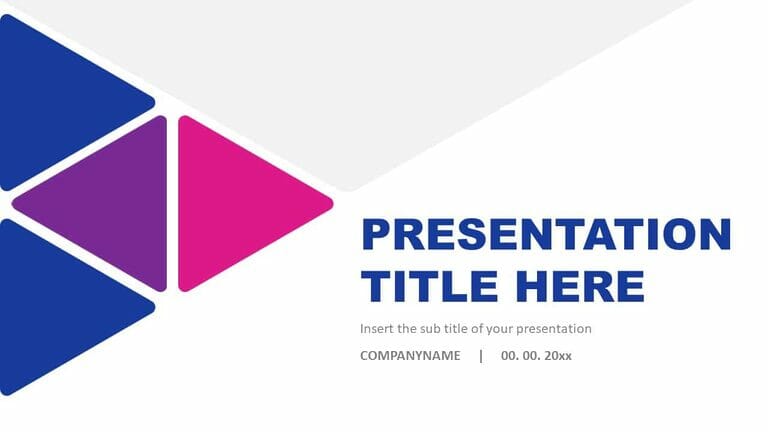 PRESENTATION TITLE HERE

Insert the sub title of your presentation

COMPANYNAME | 00. 00. 20xx